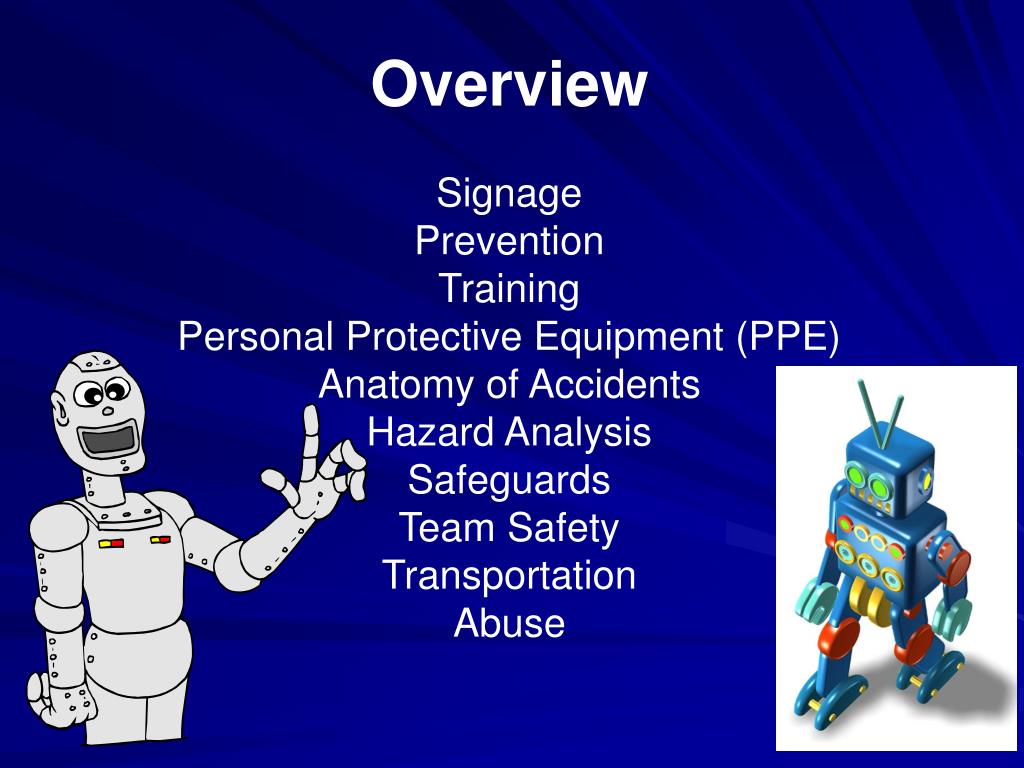 Overview

Signage
Prevention
Training
Personal Protective Equipment (PPE)
Anatomy of Accidents
Hazard Analysis
Safeguards
Team Safety
Transportation
Abuse